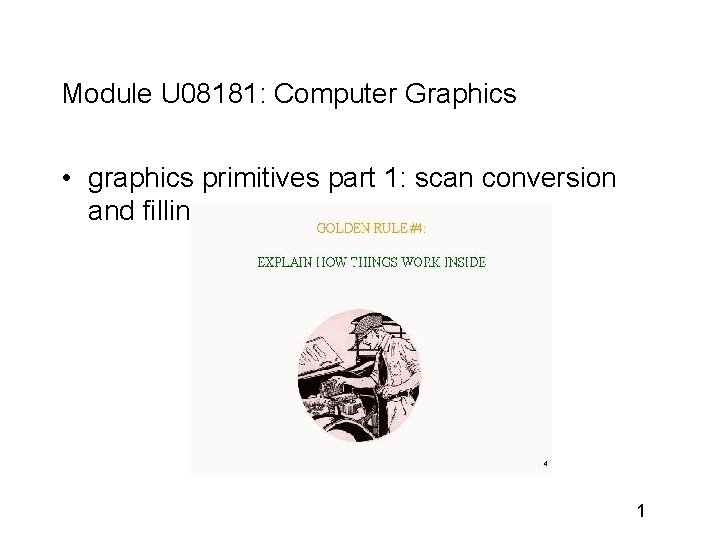 Module U08181: Computer Graphics

• graphics primitives part 1: scan conversion and fillin

GOLDEN RULE #4:

EXPLAIN HOW THINGS WORK INSIDE

4

1